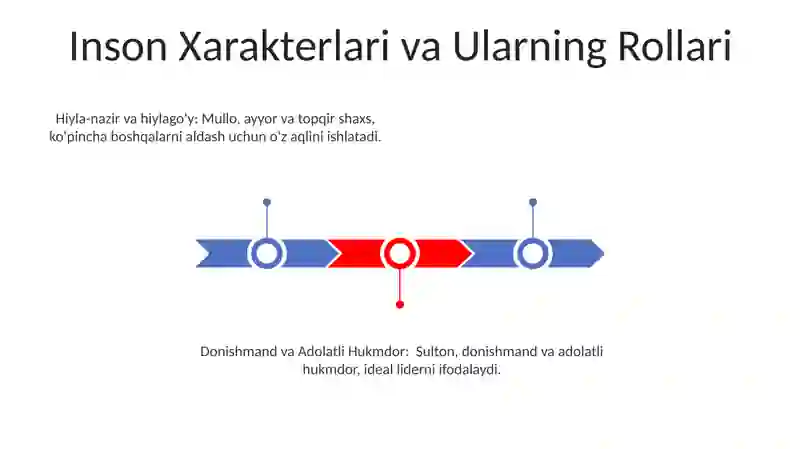 Inson Xarakterlari va Ularning Rollari

Hiyla-nazir va hiylago'y: Mullo, ayyor va topqir shaxs, ko'pincha boshqalarni aldash uchun o'z aqlini ishlatadi.

Donishmand va Adolatli Hukmdor: Sulton, donishmand va adolatli hukmdor, ideal liderni ifodalaydi.